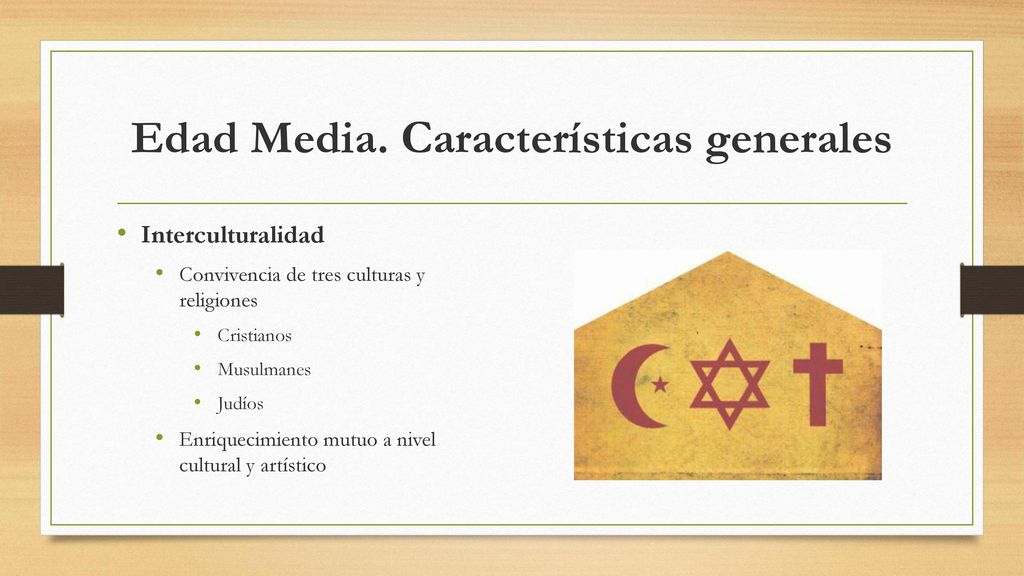 Edad Media. Características generales

• Interculturalidad
  • Convivencia de tres culturas y religiones
    • Cristianos
    • Musulmanes
    • Judíos
  • Enriquecimiento mutuo a nivel cultural y artístico